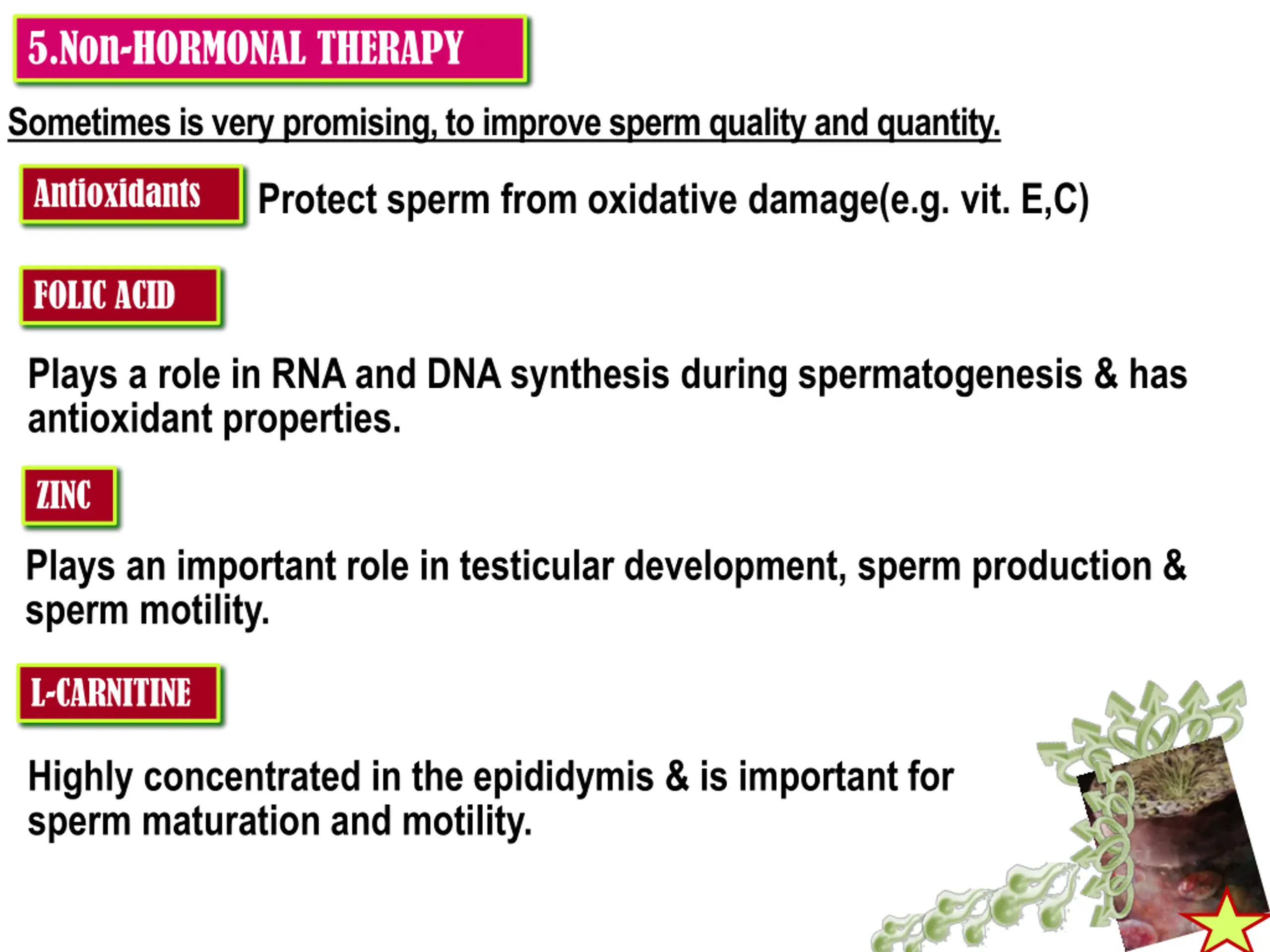 5.Non-HORMONAL THERAPY

Sometimes is very promising, to improve sperm quality and quantity.

Antioxidants Protect sperm from oxidative damage(e.g. vit. E,C)

FOLIC ACID

Plays a role in RNA and DNA synthesis during spermatogenesis & has antioxidant properties.

ZINC

Plays an important role in testicular development, sperm production & sperm motility.

L-CARNITINE

Highly concentrated in the epididymis & is important for sperm maturation and motility.